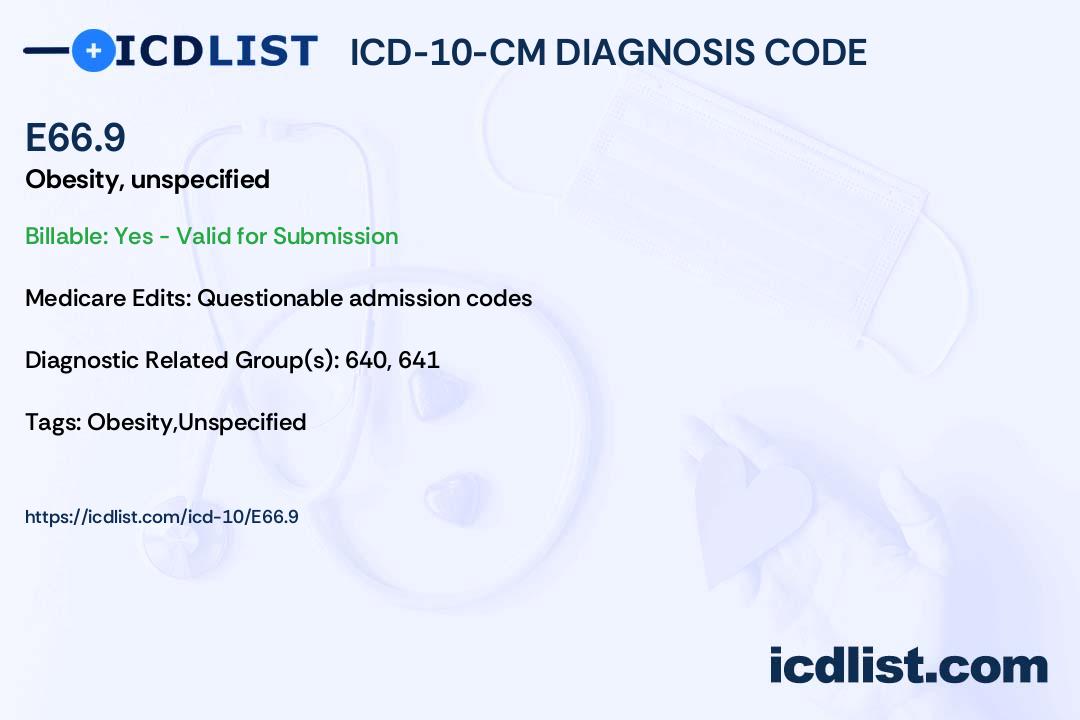 ICDLIST ICD-10-CM DIAGNOSIS CODE

E66.9
Obesity, unspecified

Billable: Yes - Valid for Submission

Medicare Edits: Questionable admission codes

Diagnostic Related Group(s): 640, 641

Tags: Obesity,Unspecified

https://icdlist.com/icd-10/E66.9

icdlist.com